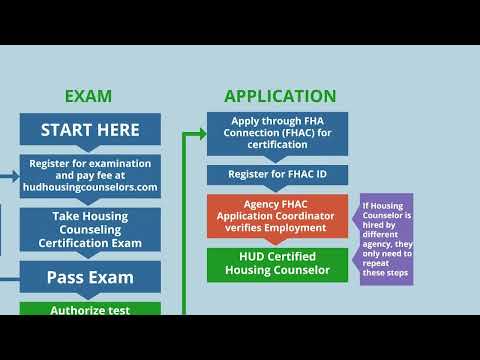 EXAM

START HERE

Register for examination and pay fee at hudhousingcounselors.com

Take Housing Counseling Certification Exam

Pass Exam

Authorize test

APPLICATION

Apply through FHA Connection (FHAC) for certification

Register for FHAC ID

Agency FHAC Application Coordinator verifies Employment

HUD Certified Housing Counselor

If Housing Counselor is hired by different agency, they only need to repeat these steps